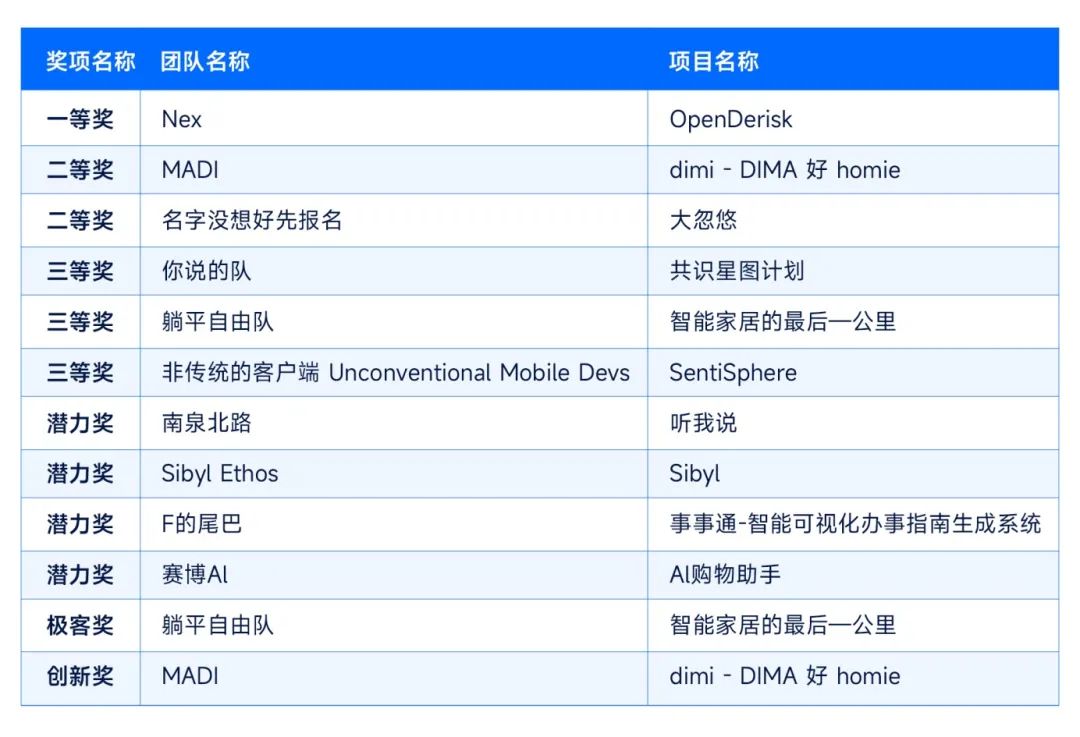 | 奖项名称 | 团队名称 | 项目名称 |
|---|---|---|
| 一等奖 | Nex | OpenDerisk |
| 二等奖 | MADI | dimi - DIMA 好 homie |
| 二等奖 | 名字没想好先报名 | 大忽悠 |
| 三等奖 | 你说的队 | 共识星图计划 |
| 三等奖 | 躺平自由队 | 智能家居的最后一公里 |
| 三等奖 | 非传统的客户端 Unconventional Mobile Devs | SentiSphere |
| 潜力奖 | 南泉北路 | 听我说 |
| 潜力奖 | Sibyl Ethos | Sibyl |
| 潜力奖 | F的尾巴 | 事事通-智能可视化办事指南生成系统 |
| 潜力奖 | 赛博AI | AI购物助手 |
| 极客奖 | 躺平自由队 | 智能家居的最后一公里 |
| 创新奖 | MADI | dimi - DIMA 好 homie |